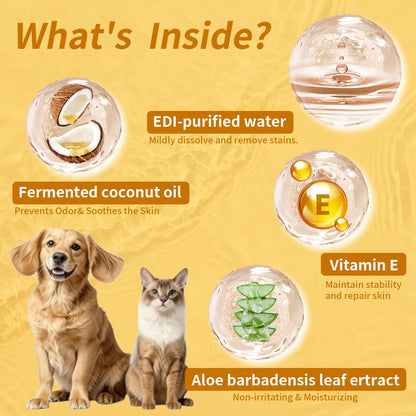 What's Inside?

EDI-purified water
Mildly dissolve and remove stains.

Fermented coconut oil
Prevents Odor& Soothes the Skin

E

Vitamin E
Maintain stability and repair skin

Aloe barbadensis leaf ertract
Non-irritating & Moisturizing